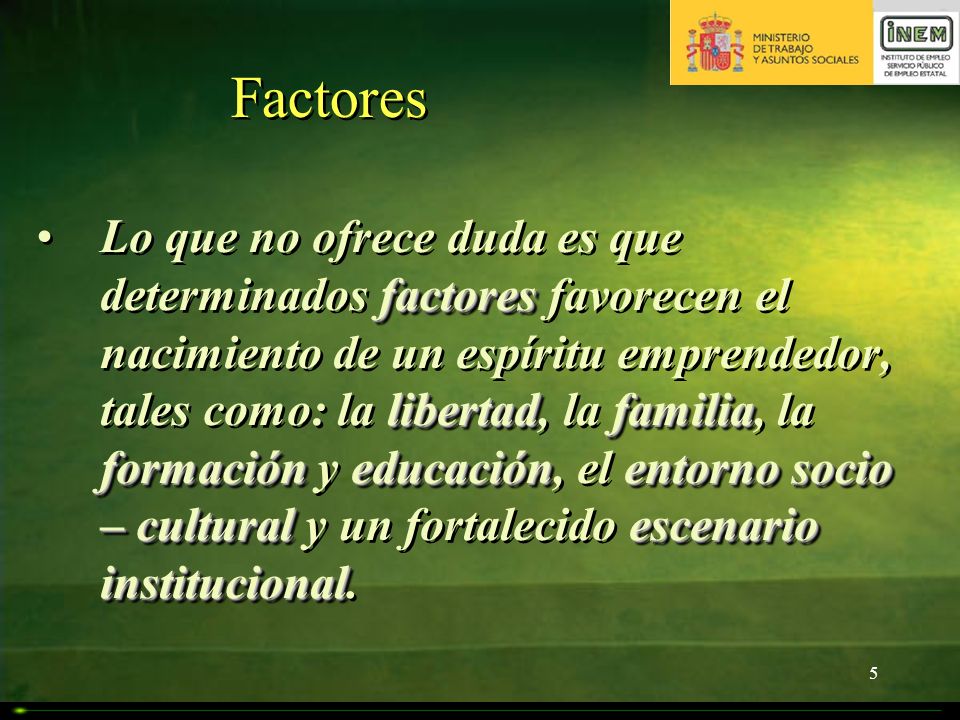 MINISTERIO
DE TRABAJO
Y ASUNTOS SOCIALES

INEM
INSTITUTO DE EMPLEO
SERVICIO PÚBLICO
DE EMPLEO ESTATAL

Factores

• Lo que no ofrece duda es que determinados factores favorecen el nacimiento de un espíritu emprendedor, tales como: la libertad, la familia, la formación y educación, el entorno socio – cultural y un fortalecido escenario institucional.

5